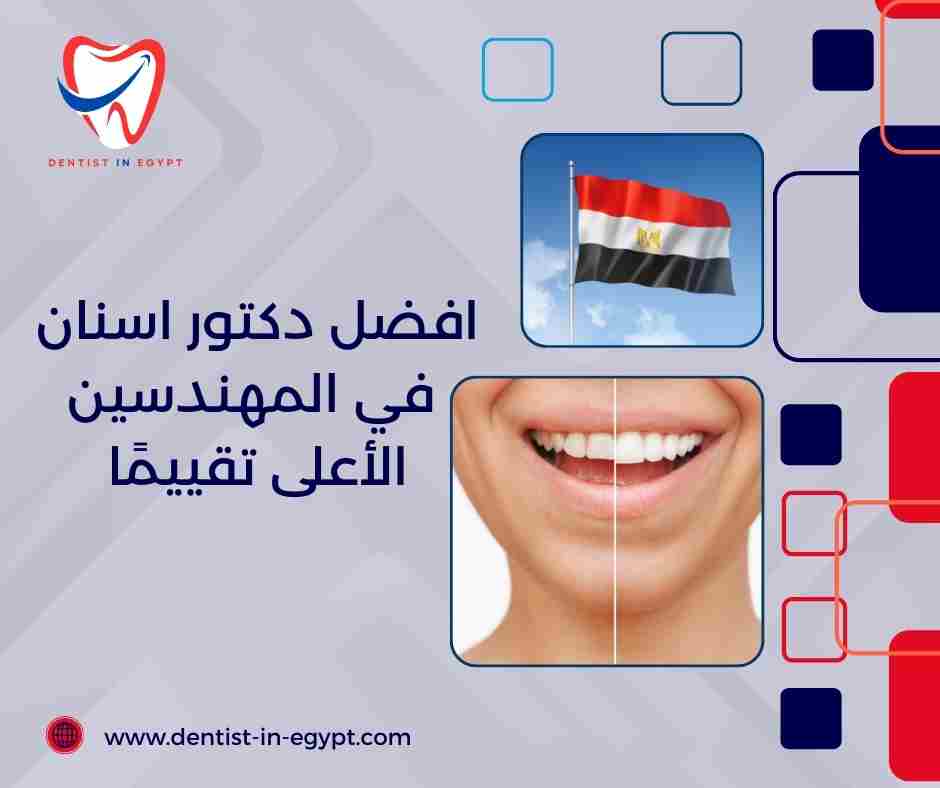 DENTIST IN EGYPT

افضل دكتور اسنان في المهندسين الأعلى تقييمًا

www.dentist-in-egypt.com